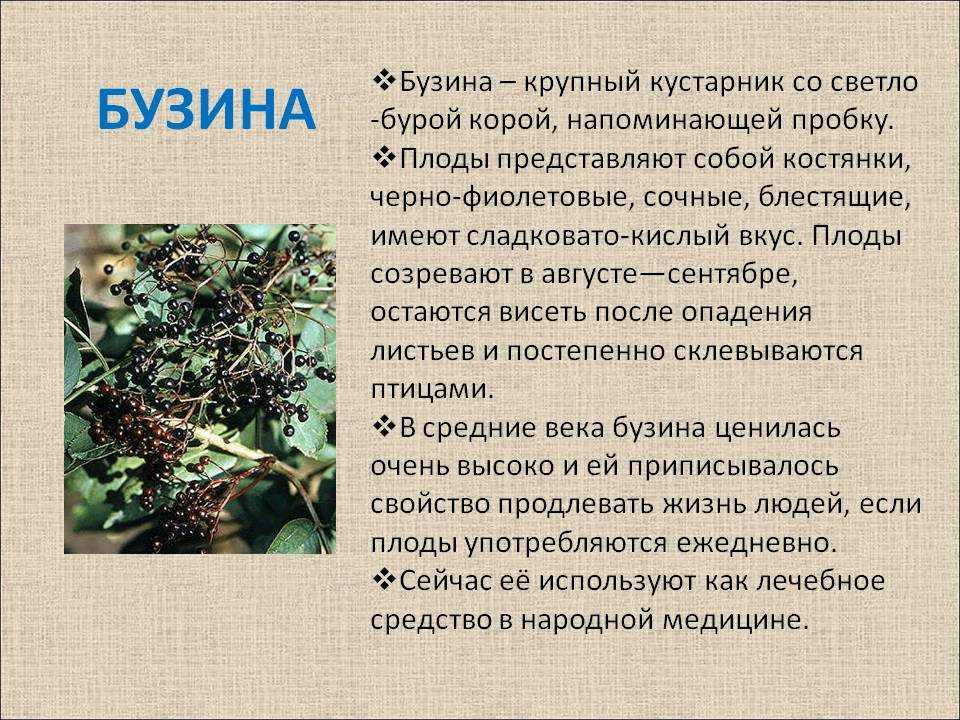 БУЗИНА

❖Бузина – крупный кустарник со светло -бурой корой, напоминающей пробку.
❖Плоды представляют собой костянки, черно-фиолетовые, сочные, блестящие, имеют сладковато-кислый вкус. Плоды созревают в августе—сентябре, остаются висеть после опадения листьев и постепенно склевываются птицами.
❖В средние века бузина ценилась очень высоко и ей приписывалось свойство продлевать жизнь людей, если плоды употребляются ежедневно.
❖Сейчас её используют как лечебное средство в народной медицине.